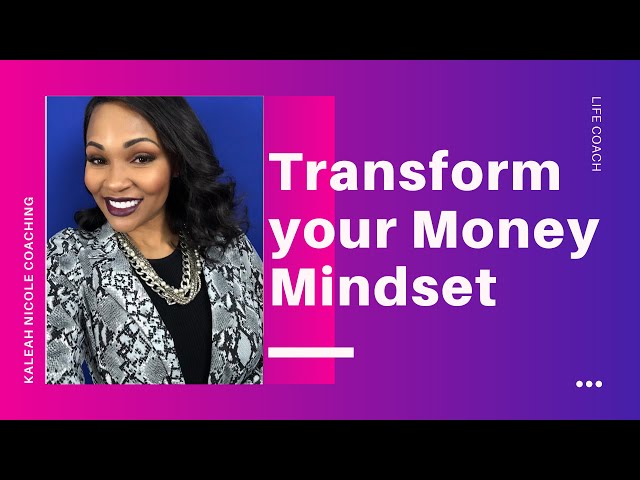 KALEAH NICOLE COACHING

Transform your Money Mindset

LIFE COACH